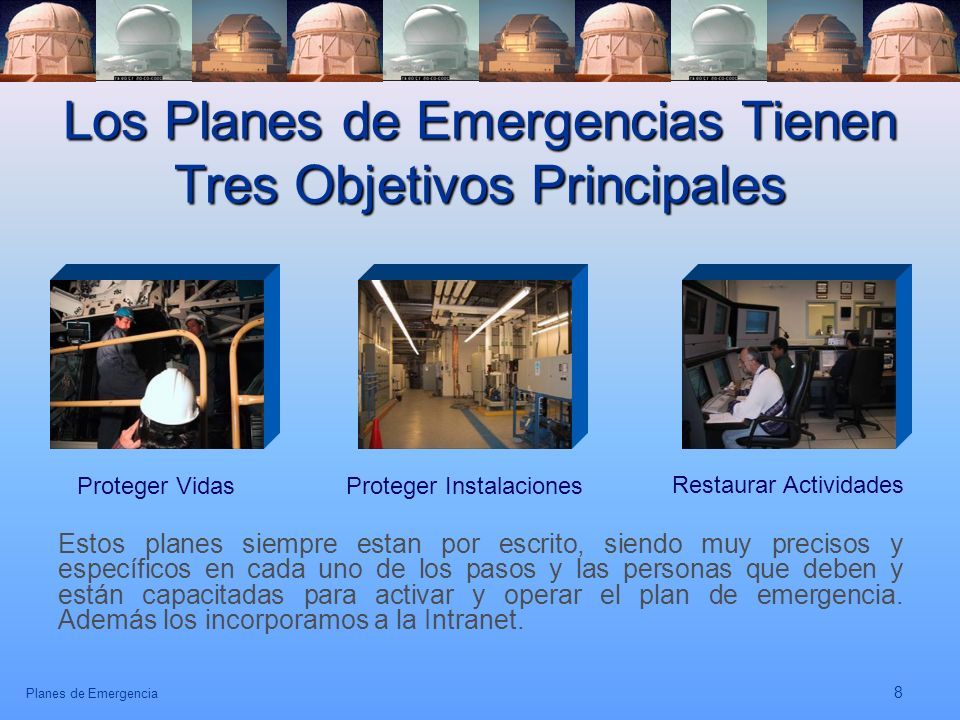 Los Planes de Emergencias Tienen Tres Objetivos Principales

Proteger Vidas

Proteger Instalaciones

Restaurar Actividades

Estos planes siempre estan por escrito, siendo muy precisos y específicos en cada uno de los pasos y las personas que deben y están capacitadas para activar y operar el plan de emergencia. Además los incorporamos a la Intranet.

Planes de Emergencia

8